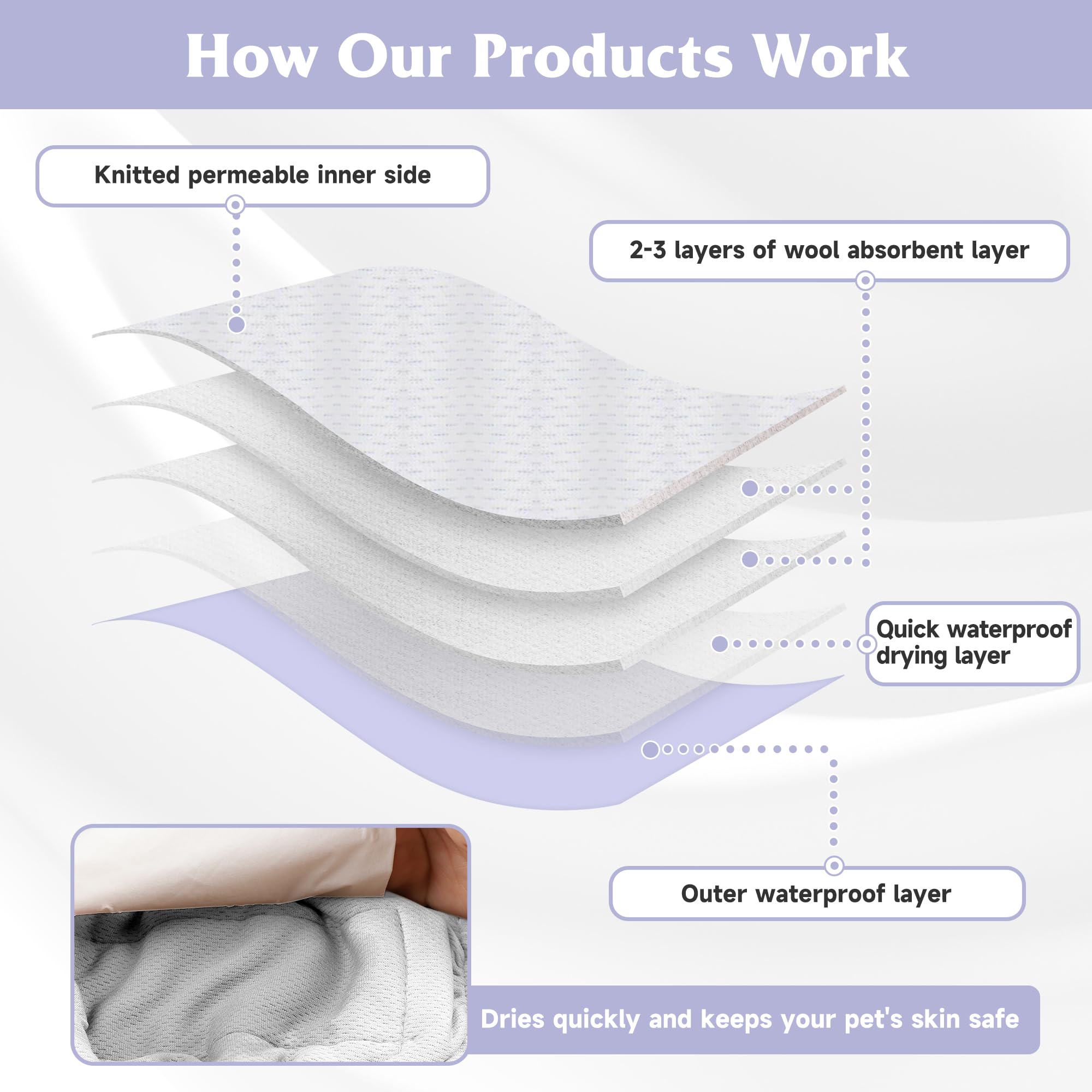 How Our Products Work

Knitted permeable inner side

2-3 layers of wool absorbent layer

Quick waterproof drying layer

Outer waterproof layer

Dries quickly and keeps your pet's skin safe